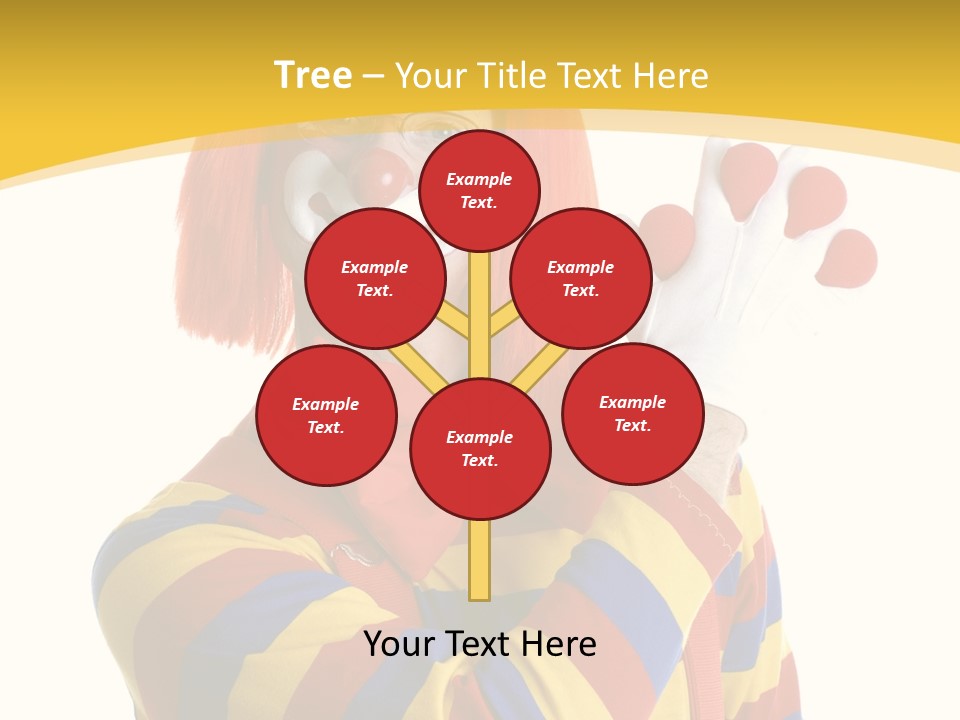 Tree – Your Title Text Here

Example Text.

Example Text.

Example Text.

Example Text.

Example Text.

Example Text.

Your Text Here